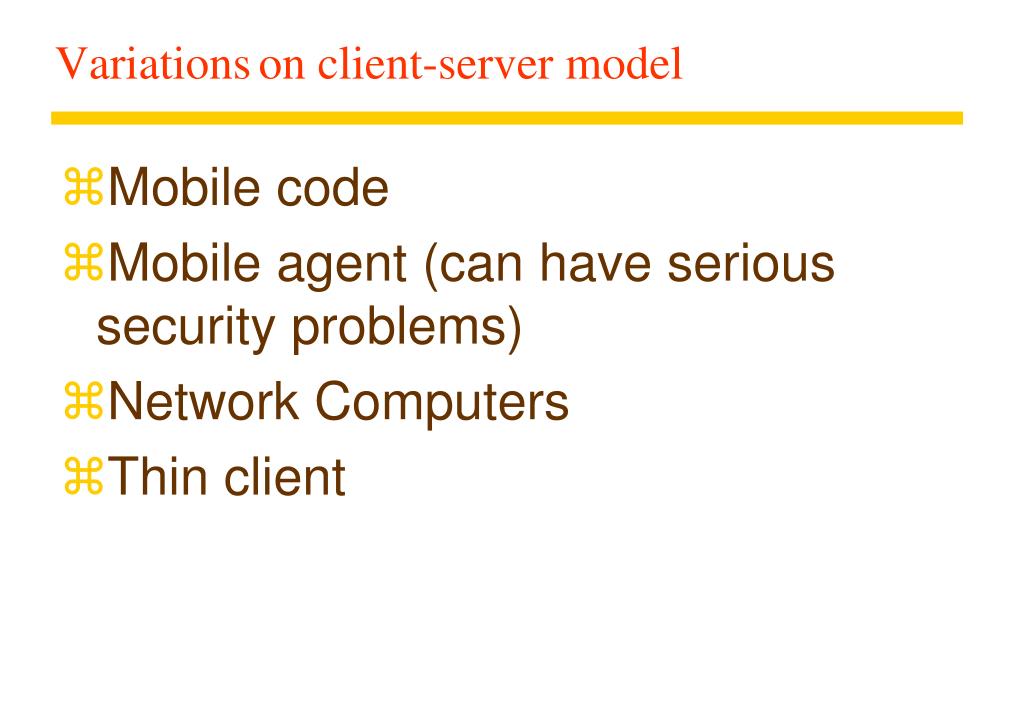 Variations on client-server model

⌘Mobile code

⌘Mobile agent (can have serious security problems)

⌘Network Computers

⌘Thin client